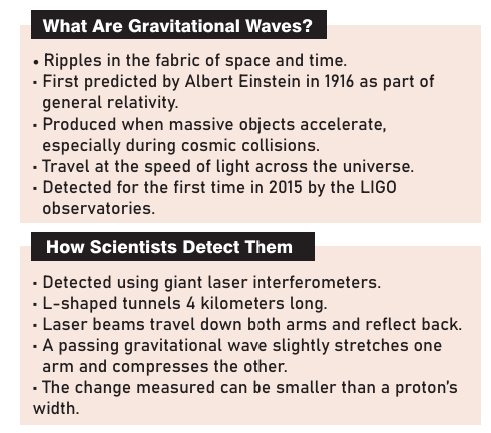 What Are Gravitational Waves?

• Ripples in the fabric of space and time.
• First predicted by Albert Einstein in 1916 as part of general relativity.
• Produced when massive objects accelerate, especially during cosmic collisions.
• Travel at the speed of light across the universe.
• Detected for the first time in 2015 by the LIGO observatories.

How Scientists Detect Them

• Detected using giant laser interferometers.
• L-shaped tunnels 4 kilometers long.
• Laser beams travel down both arms and reflect back.
• A passing gravitational wave slightly stretches one arm and compresses the other.
• The change measured can be smaller than a proton's width.